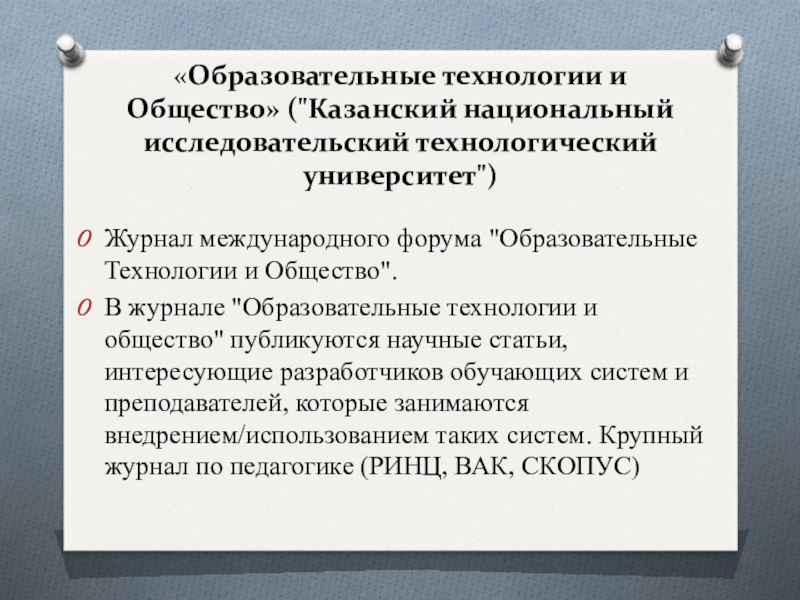 «Образовательные технологии и Общество» ("Казанский национальный исследовательский технологический университет")

Журнал международного форума "Образовательные Технологии и Общество".

В журнале "Образовательные технологии и общество" публикуются научные статьи, интересующие разработчиков обучающих систем и преподавателей, которые занимаются внедрением/использованием таких систем. Крупный журнал по педагогике (РИНЦ, ВАК, СКОПУС)